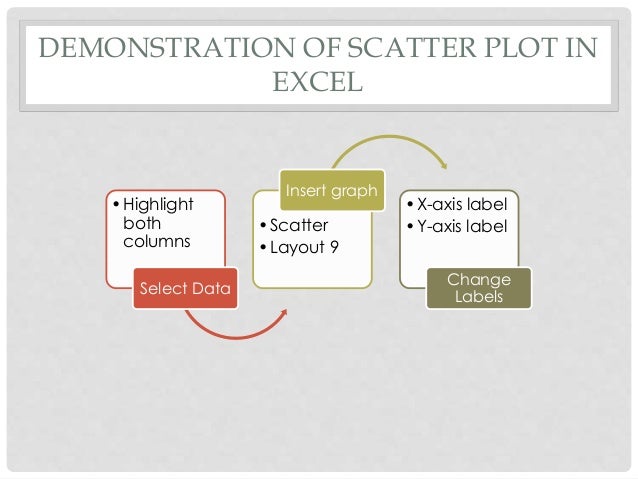 DEMONSTRATION OF SCATTER PLOT IN EXCEL

• Highlight both columns

Select Data

Insert graph

• Scatter
• Layout 9

• X-axis label
• Y-axis label

Change Labels